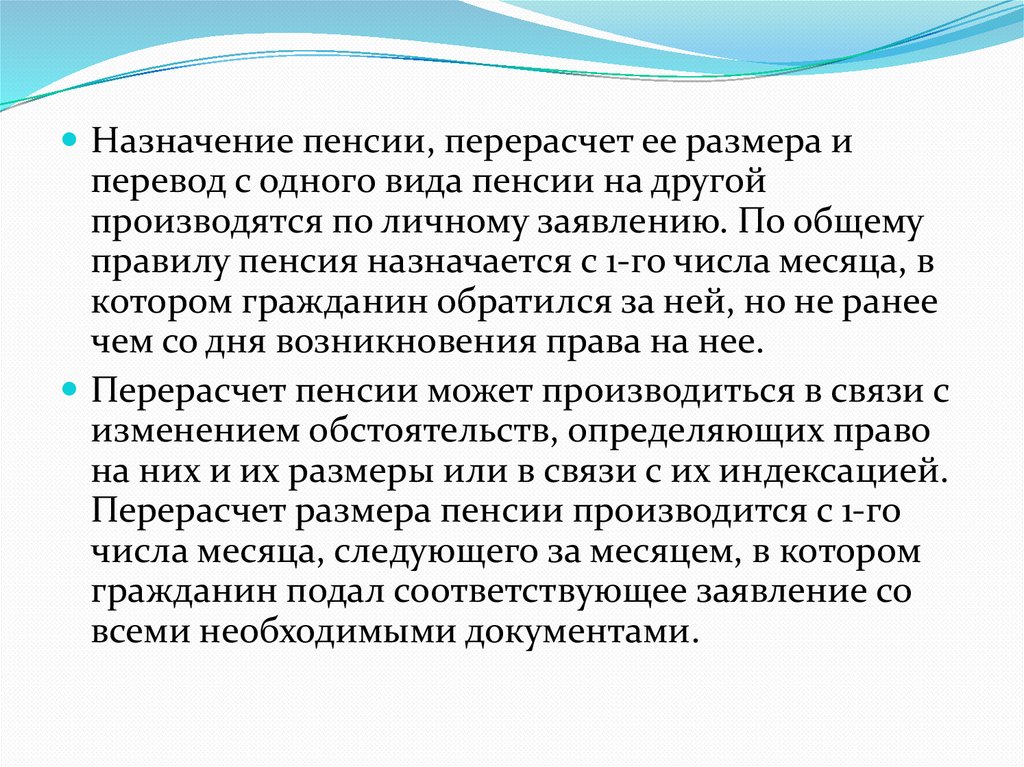 Назначение пенсии, перерасчет ее размера и перевод с одного вида пенсии на другой производятся по личному заявлению. По общему правилу пенсия назначается с 1-го числа месяца, в котором гражданин обратился за ней, но не ранее чем со дня возникновения права на нее.

Перерасчет пенсии может производиться в связи с изменением обстоятельств, определяющих право на них и их размеры или в связи с их индексацией. Перерасчет размера пенсии производится с 1-го числа месяца, следующего за месяцем, в котором гражданин подал соответствующее заявление со всеми необходимыми документами.